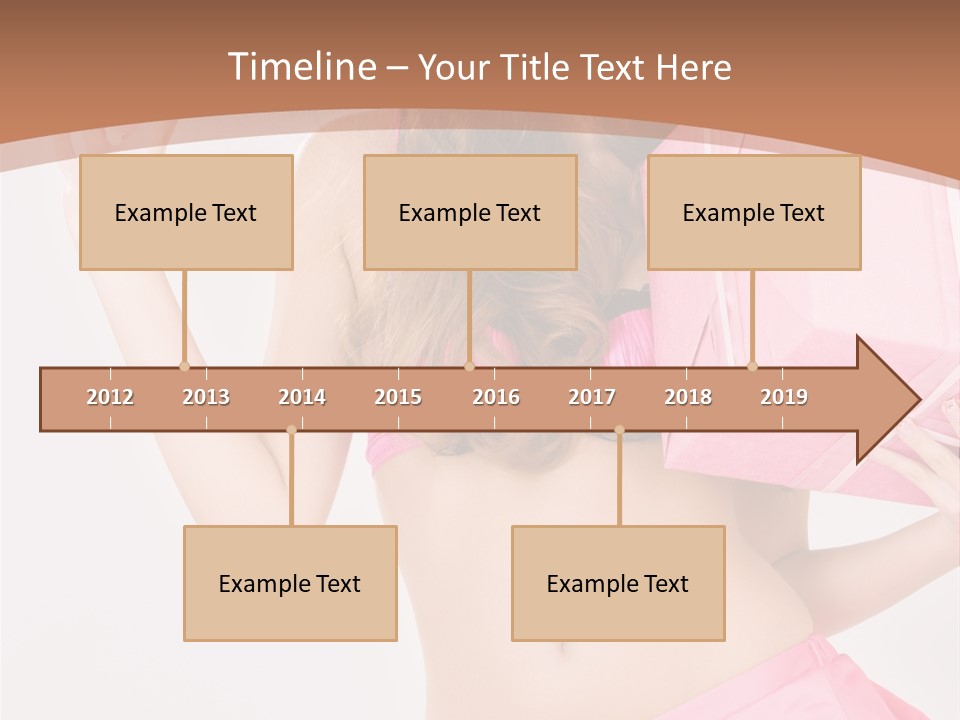 Timeline – Your Title Text Here

Example Text

Example Text

Example Text

2012 2013 2014 2015 2016 2017 2018 2019

Example Text

Example Text